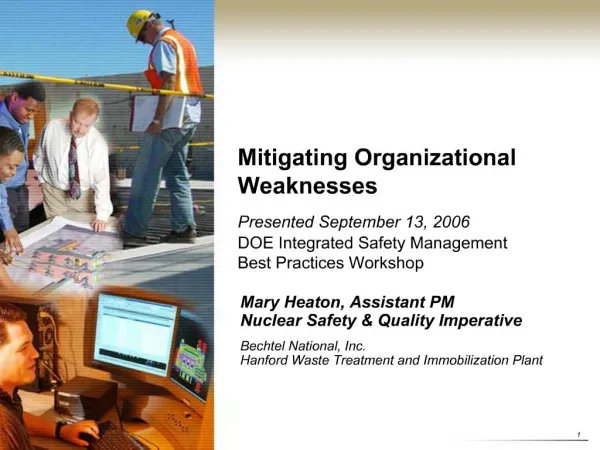 Mitigating Organizational Weaknesses

Presented September 13, 2006
DOE Integrated Safety Management Best Practices Workshop

Mary Heaton, Assistant PM
Nuclear Safety & Quality Imperative

Bechtel National, Inc.
Hanford Waste Treatment and Immobilization Plant

1